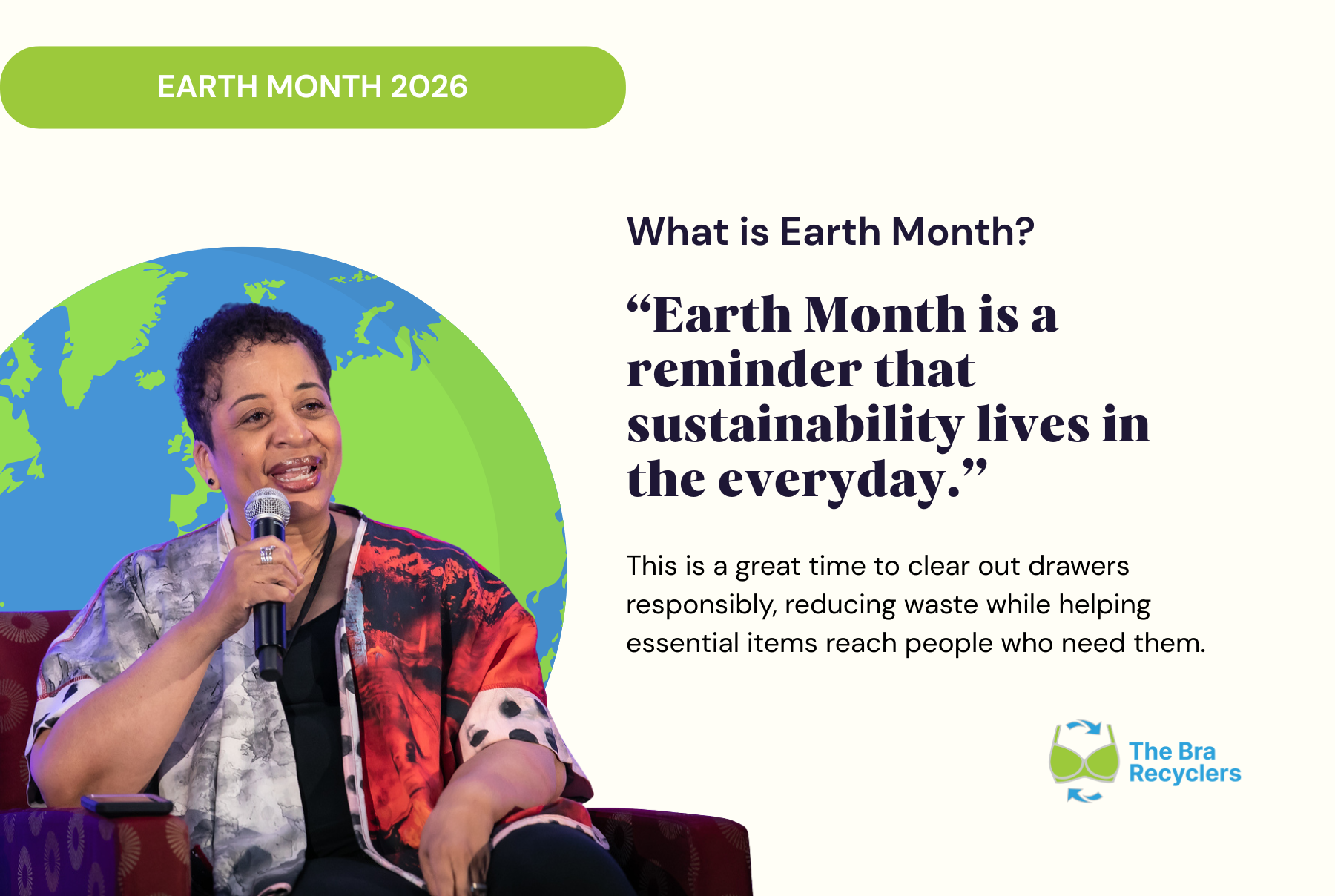 EARTH MONTH 2026

What is Earth Month?

“Earth Month is a reminder that sustainability lives in the everyday.”

This is a great time to clear out drawers responsibly, reducing waste while helping essential items reach people who need them.

The Bra Recyclers